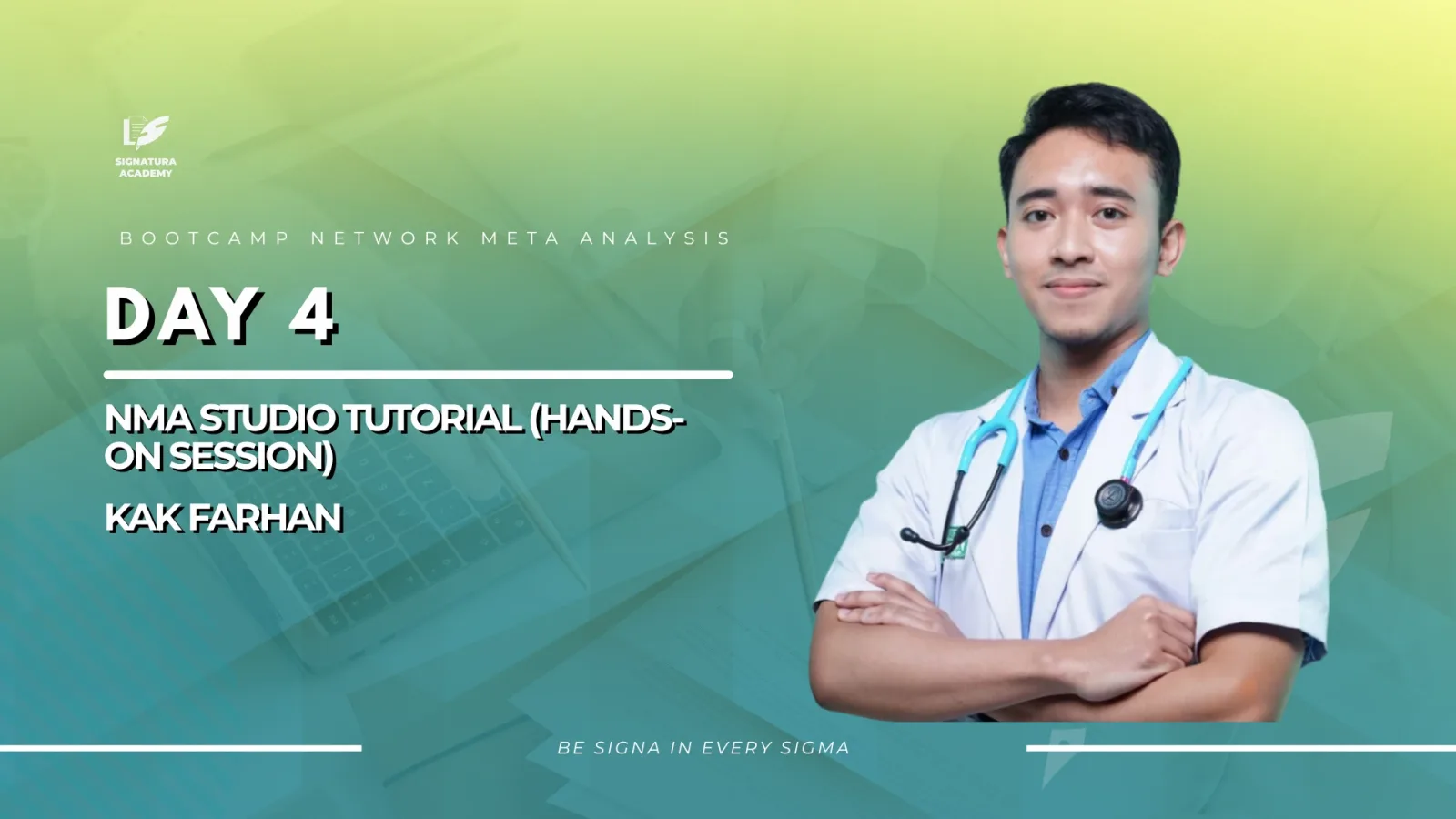 SIGNATURA ACADEMY

BOOTCAMP NETWORK META ANALYSIS

DAY 4

NMA STUDIO TUTORIAL (HANDS-ON SESSION)

KAK FARHAN

BE SIGNA IN EVERY SIGMA